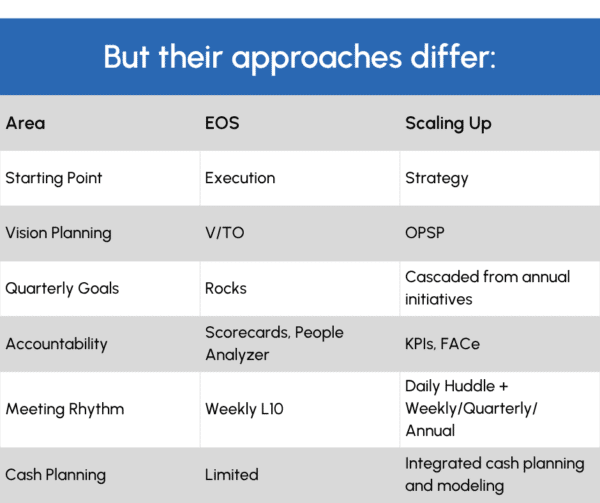 But their approaches differ:

| Area | EOS | Scaling Up |
|---|---|---|
| Starting Point | Execution | Strategy |
| Vision Planning | V/TO | OPSP |
| Quarterly Goals | Rocks | Cascaded from annual initiatives |
| Accountability | Scorecards, People Analyzer | KPIs, FACe |
| Meeting Rhythm | Weekly L10 | Daily Huddle + Weekly/Quarterly/ Annual |
| Cash Planning | Limited | Integrated cash planning and modeling |